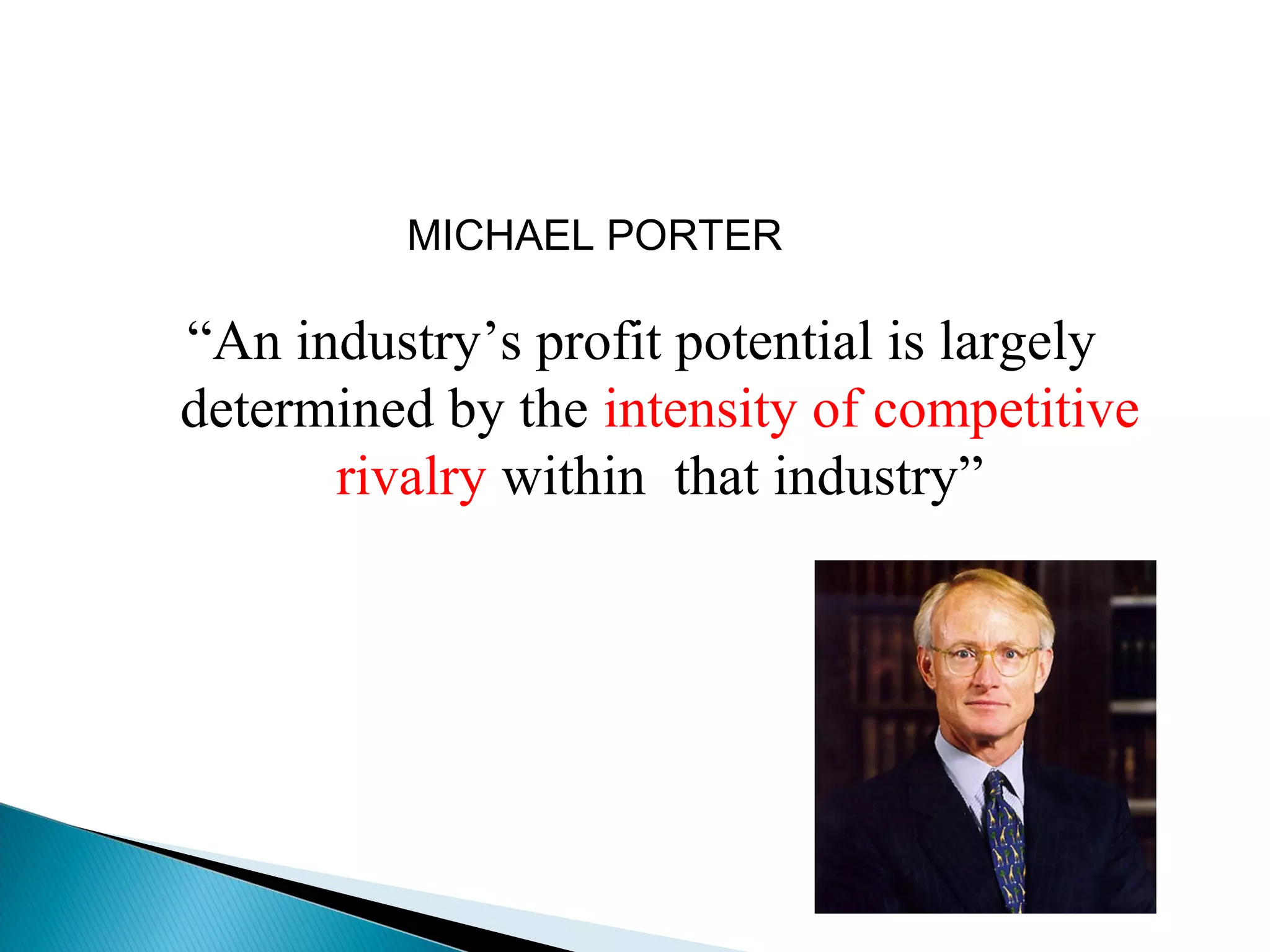 MICHAEL PORTER

“An industry’s profit potential is largely determined by the intensity of competitive rivalry within that industry”